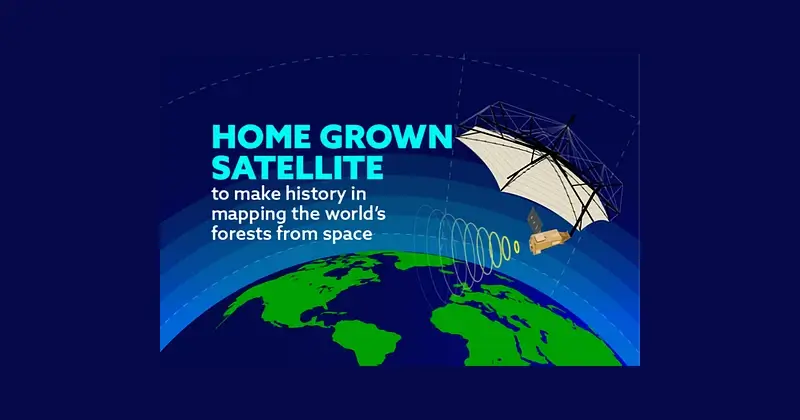 HOME GROWN SATELLITE

to make history in mapping the world's forests from space